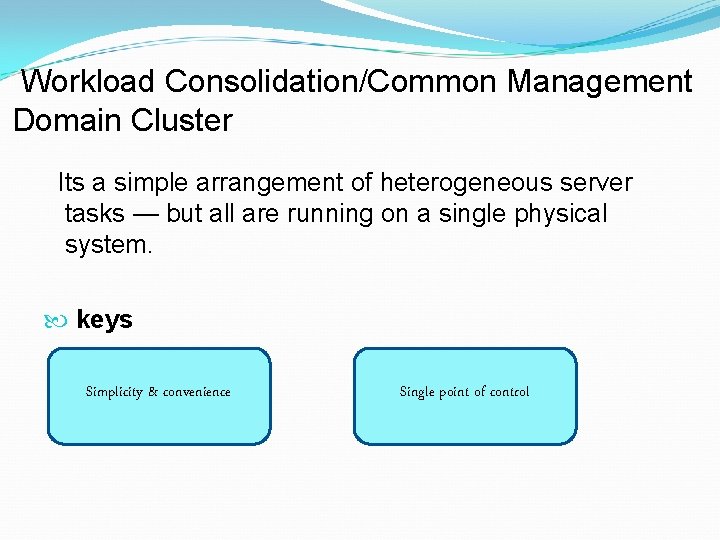 Workload Consolidation/Common Management Domain Cluster

Its a simple arrangement of heterogeneous server tasks — but all are running on a single physical system.

keys

Simplicity & convenience

Single point of control